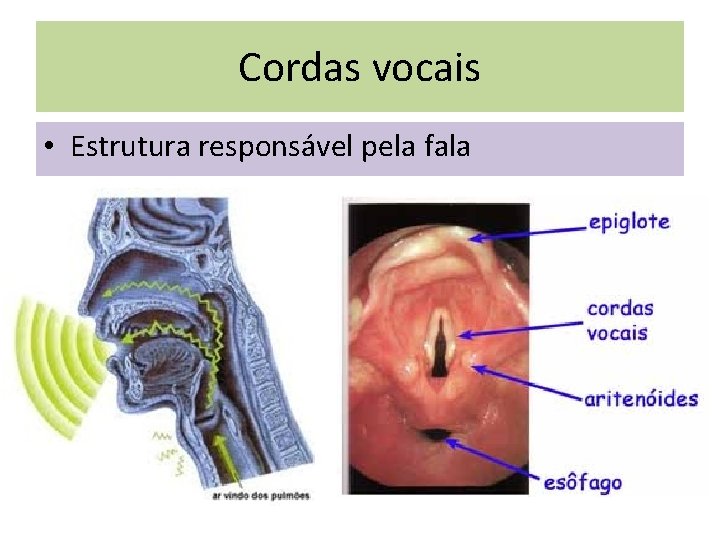 Cordas vocais

• Estrutura responsável pela fala

ar vindo dos pulmões

epiglote

cordas vocais

aritenóides

esôfago